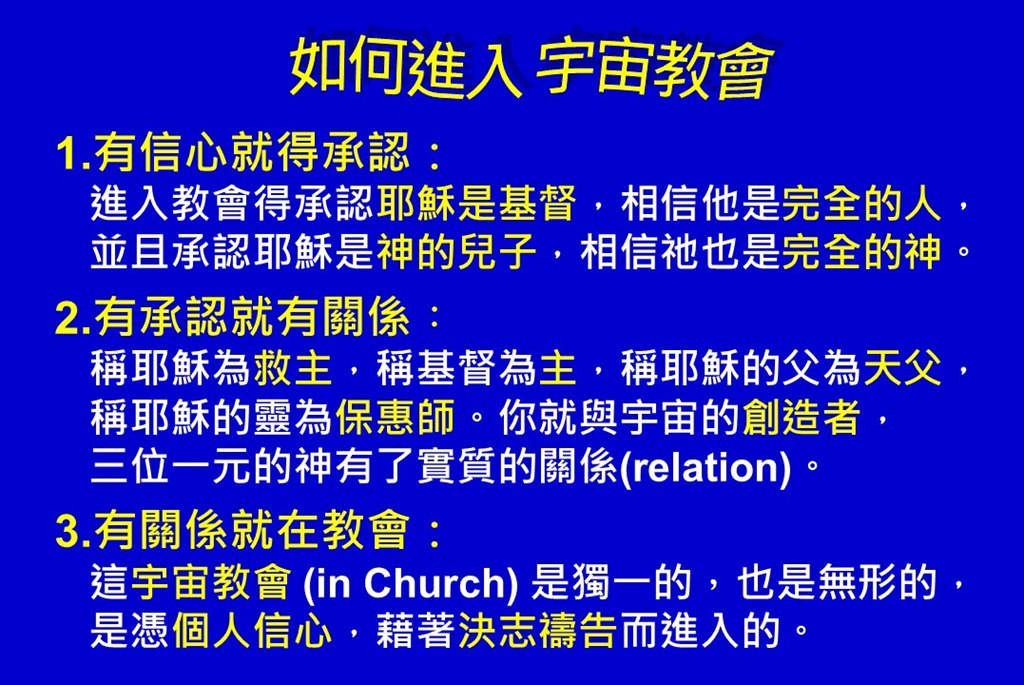 如何進入 宇宙教會

1.有信心就得承認：
進入教會得承認耶穌是基督，相信他是完全的人，並且承認耶穌是神的兒子，相信祂也是完全的神。

2.有承認就有關係：
稱耶穌為救主，稱基督為主，稱耶穌的父為天父，稱耶穌的靈為保惠師。你就與宇宙的創造者，三位一元的神有了實質的關係(relation)。

3.有關係就在教會：
這宇宙教會 (in Church) 是獨一的，也是無形的，是憑個人信心，藉著決志禱告而進入的。